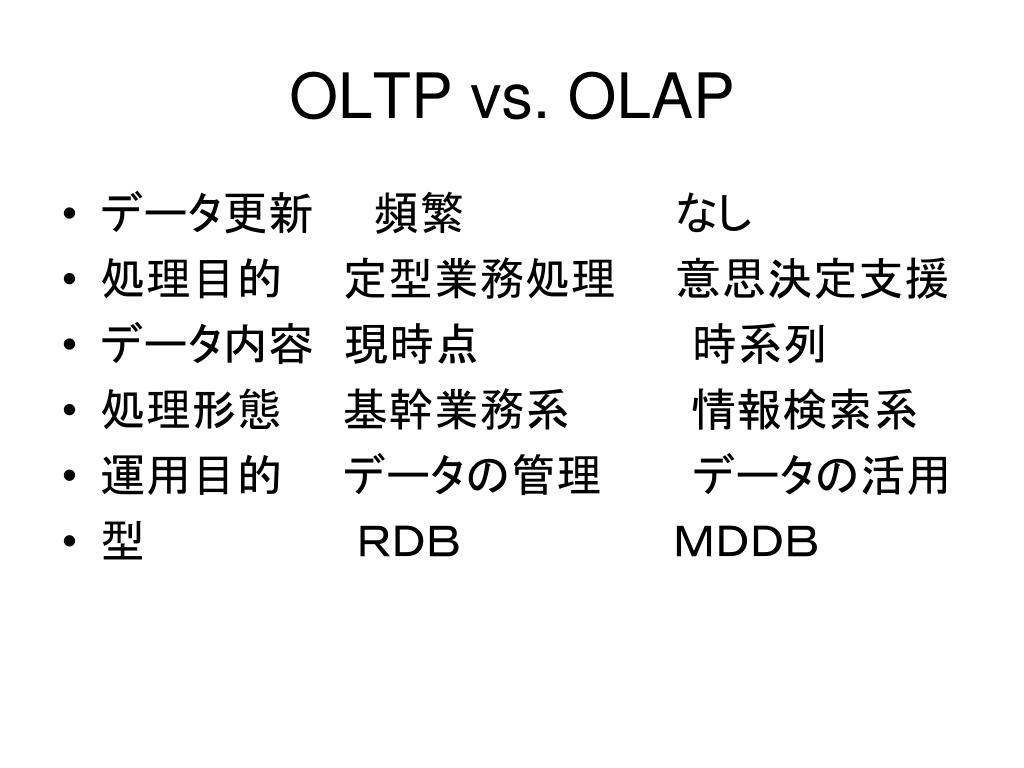 OLTP vs. OLAP

• データ更新　頻繁　なし
• 処理目的　定型業務処理　意思決定支援
• データ内容　現時点　時系列
• 処理形態　基幹業務系　情報検索系
• 運用目的　データの管理　データの活用
• 型　ＲＤＢ　ＭＤＤＢ